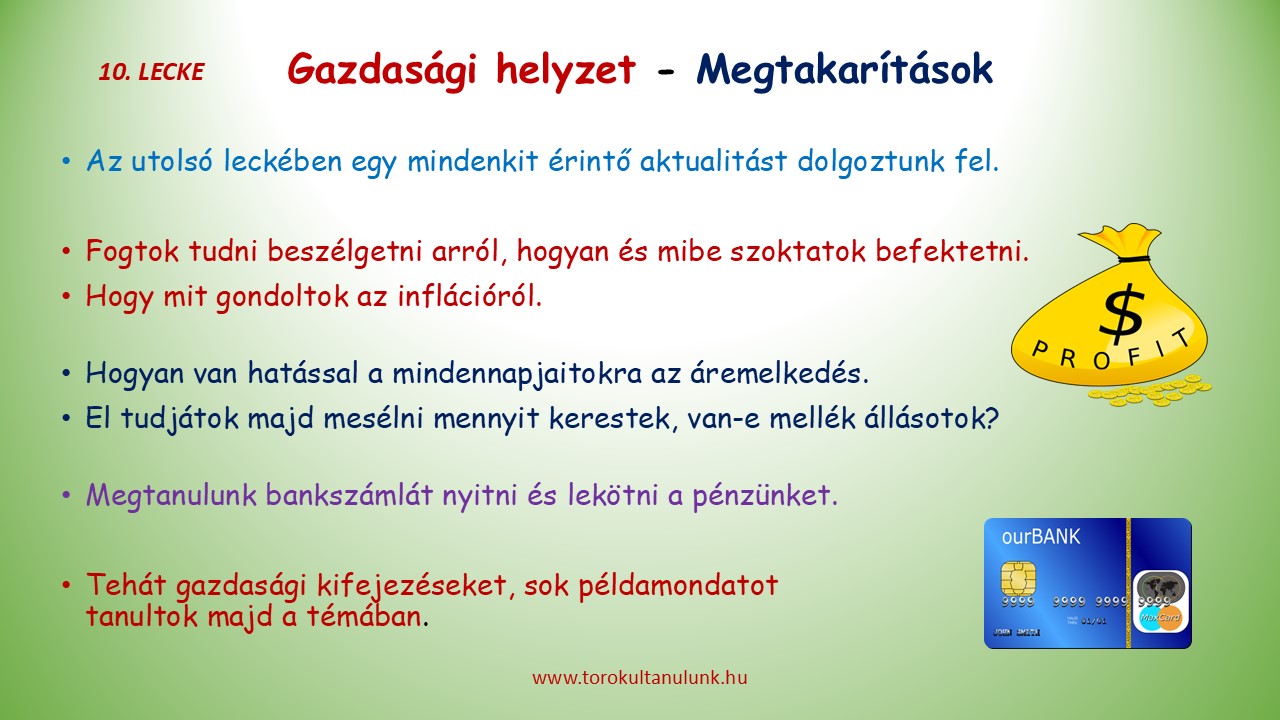 10. LECKE

Gazdasági helyzet - Megtakarítások

• Az utolsó leckében egy mindenkit érintő aktualitást dolgoztunk fel.

• Fogtok tudni beszélgetni arról, hogyan és mibe szoktatok befektetni.
• Hogy mit gondoltok az inflációról.

• Hogyan van hatással a mindennapjaitokra az áremelkedés.
• El tudjátok majd mesélni mennyit kerestek, van-e mellék állásotok?

• Megtanulunk bankszámlát nyitni és lekötni a pénzünket.

• Tehát gazdasági kifejezéseket, sok példamondatot tanultok majd a témában.

$
PROFIT

ourBANK
9999 9999 9999 9999
01/01
JOHN SMITH
maxCard

www.torokultanulunk.hu